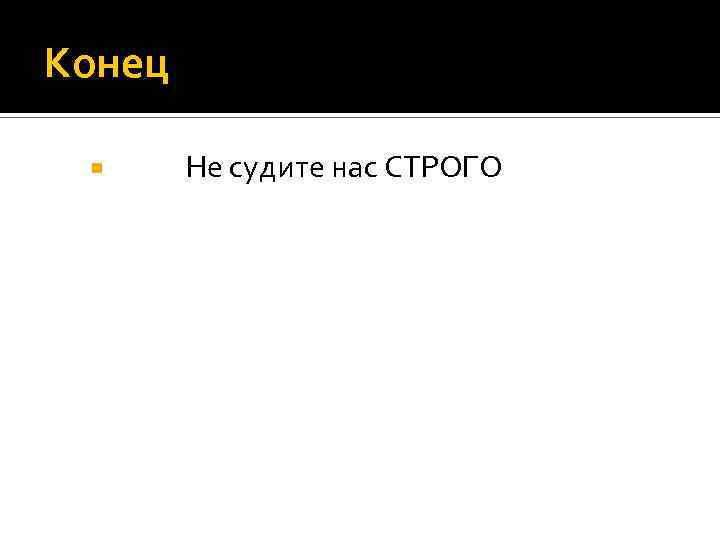 Конец

Не судите нас СТРОГО